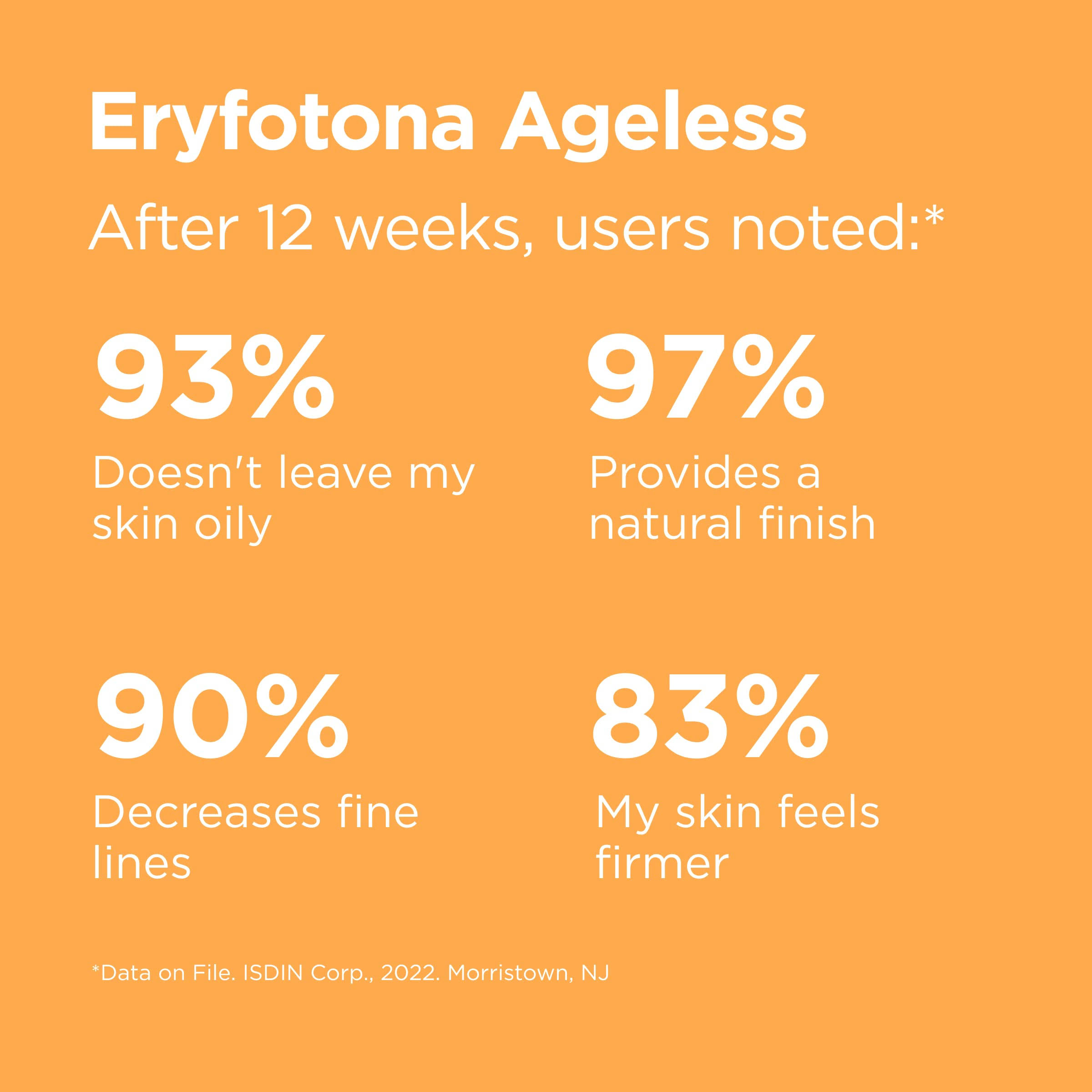 Eryfotona Ageless

After 12 weeks, users noted:*

93%

Doesn't leave my skin oily

97%

Provides a natural finish

90%

Decreases fine lines

83%

My skin feels firmer

*Data on File. ISDIN Corp., 2022. Morristown, NJ